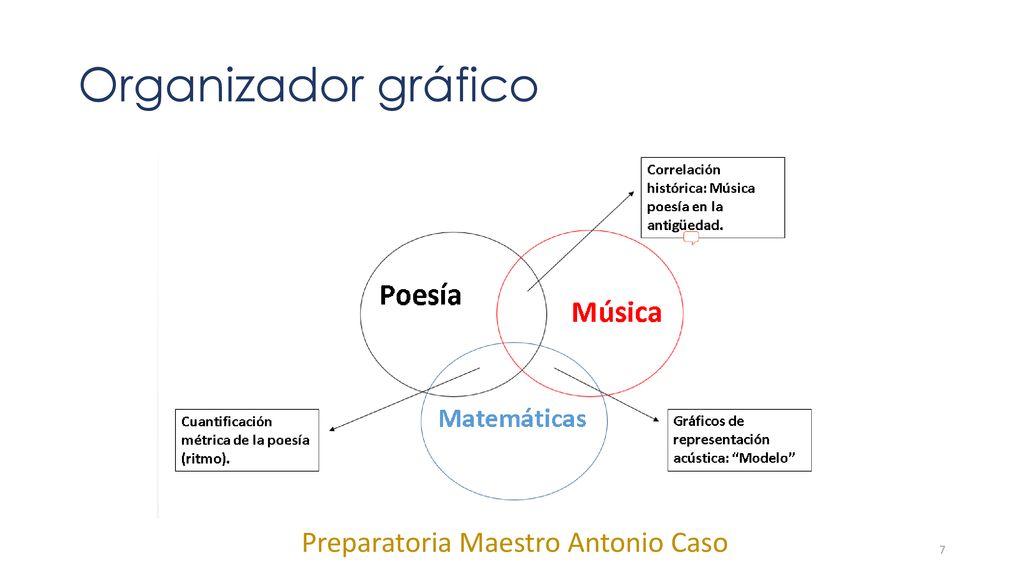 Organizador gráfico

Correlación histórica: Música poesía en la antigüedad.

Poesía

Música

Matemáticas

Cuantificación métrica de la poesía (ritmo).

Gráficos de representación acústica: “Modelo”

Preparatoria Maestro Antonio Caso

7